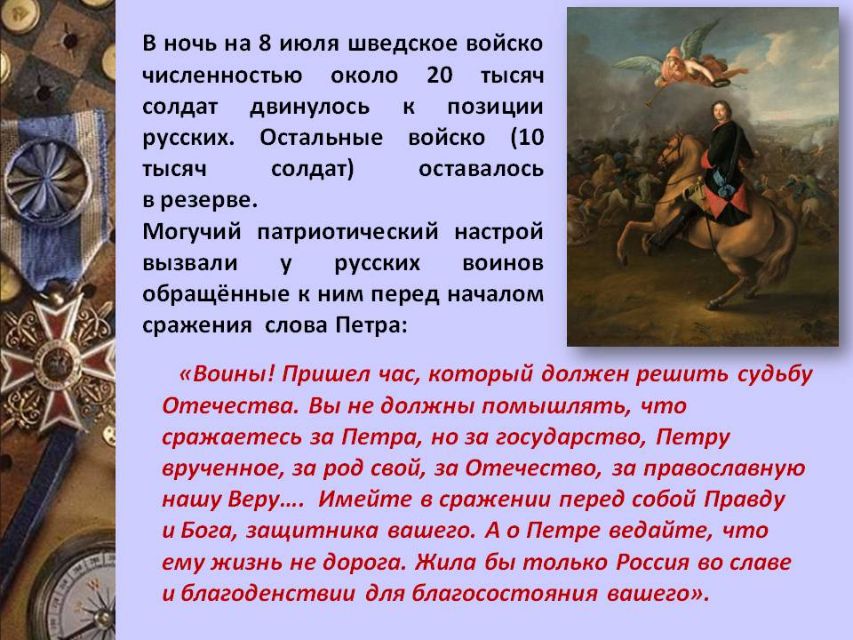 В ночь на 8 июля шведское войско численностью около 20 тысяч солдат двинулось к позиции русских. Остальные войско (10 тысяч солдат) оставалось в резерве.
Могучий патриотический настрой вызвали у русских воинов обращённые к ним перед началом сражения слова Петра:

«Воины! Пришел час, который должен решить судьбу Отечества. Вы не должны помышлять, что сражаетесь за Петра, но за государство, Петру врученное, за род свой, за Отечество, за православную нашу Веру…. Имейте в сражении перед собой Правду и Бога, защитника вашего. А о Петре ведайте, что ему жизнь не дорога. Жила бы только Россия во славе и благоденствии для благосостояния вашего».